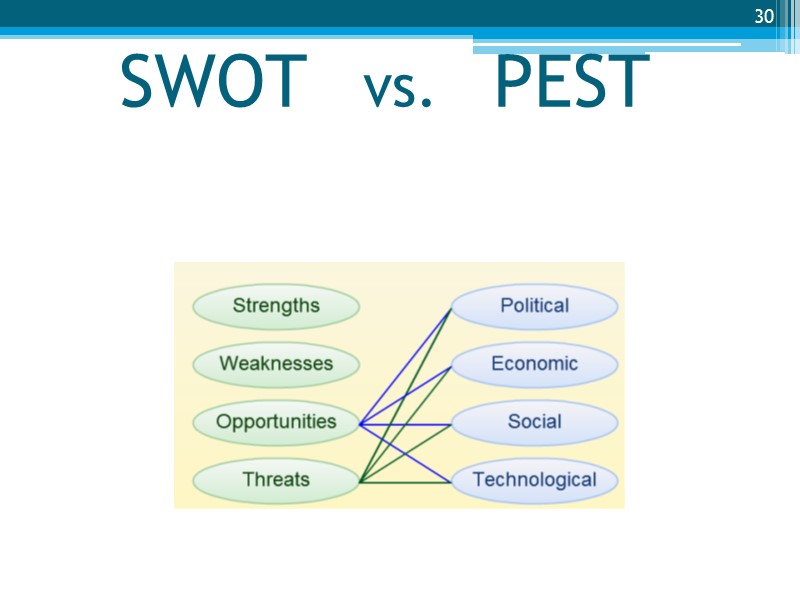 30

SWOT vs. PEST

Strengths
Weaknesses
Opportunities
Threats

Political
Economic
Social
Technological